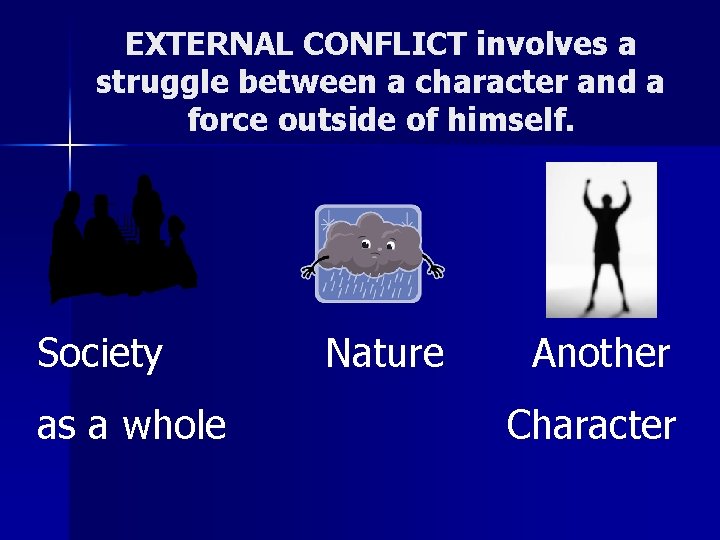 EXTERNAL CONFLICT involves a struggle between a character and a force outside of himself.

Society as a whole

Nature

Another Character